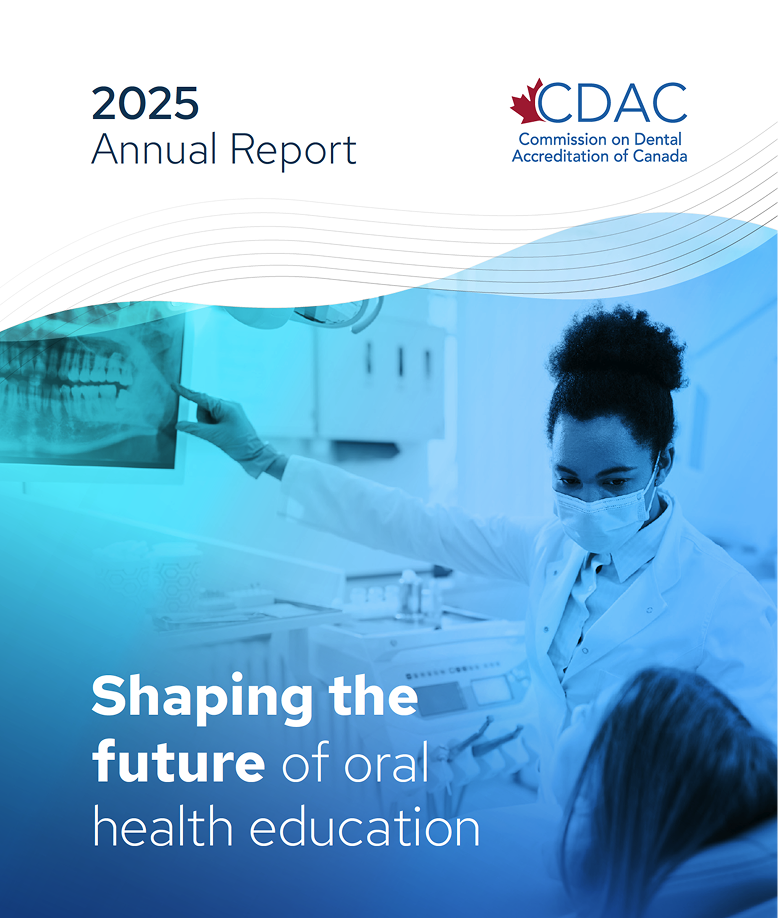 2025
Annual Report

CDAC
Commission on Dental
Accreditation of Canada

Shaping the future of oral health education